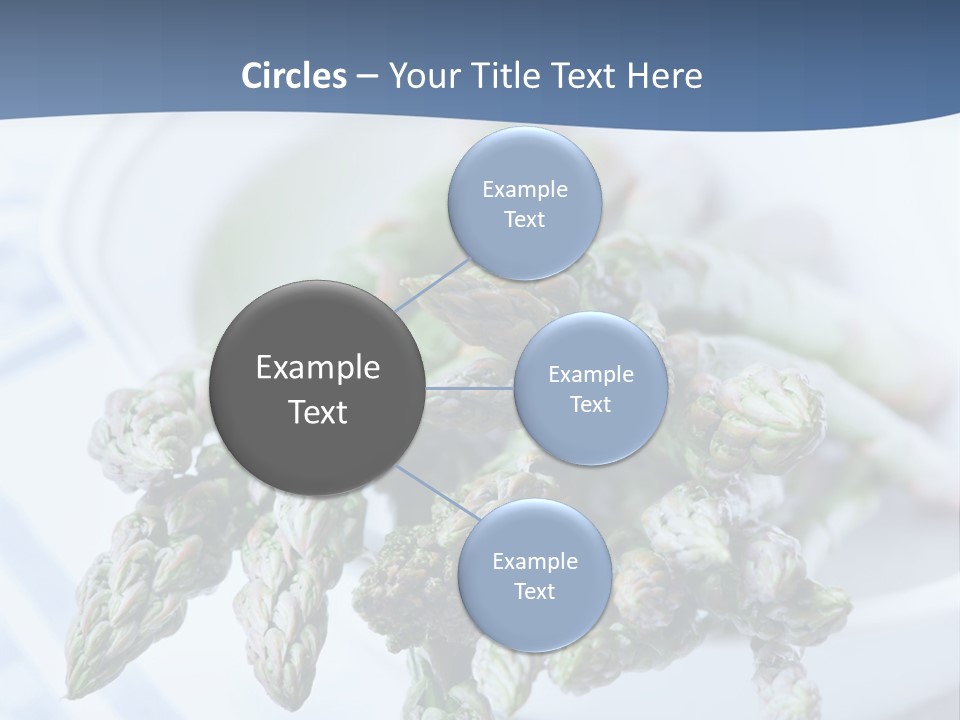 Circles – Your Title Text Here

Example Text

Example Text

Example Text

Example Text